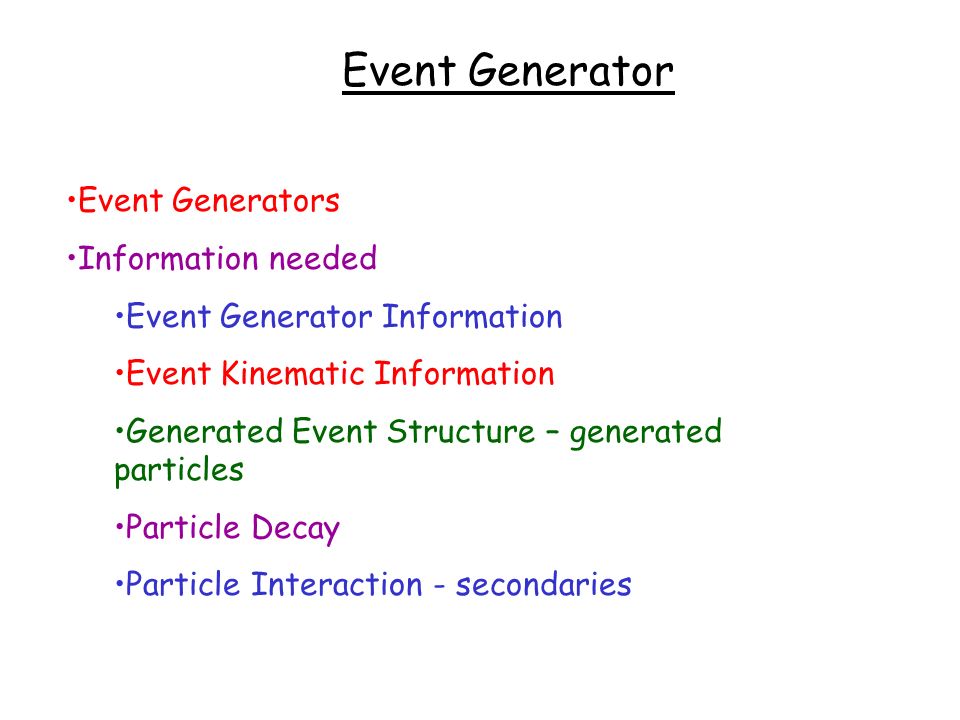 Event Generator

•Event Generators

•Information needed

•Event Generator Information

•Event Kinematic Information

•Generated Event Structure – generated particles

•Particle Decay

•Particle Interaction - secondaries